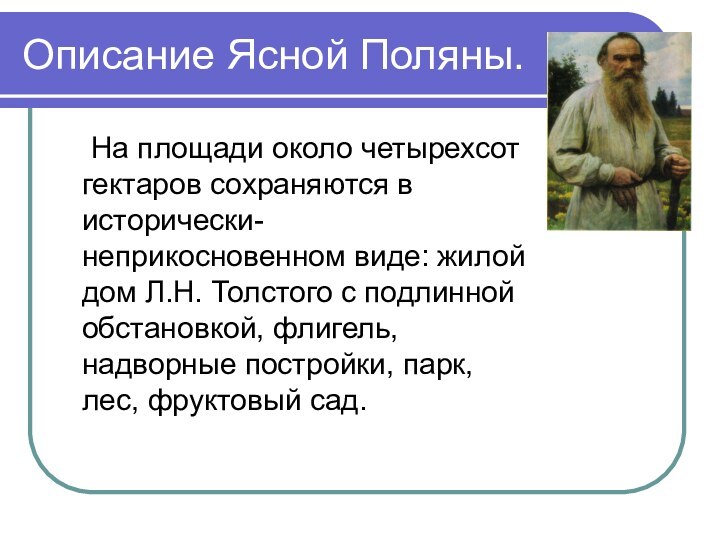 Описание Ясной Поляны.

На площади около четырехсот гектаров сохраняются в исторически-неприкосновенном виде: жилой дом Л.Н. Толстого с подлинной обстановкой, флигель, надворные постройки, парк, лес, фруктовый сад.